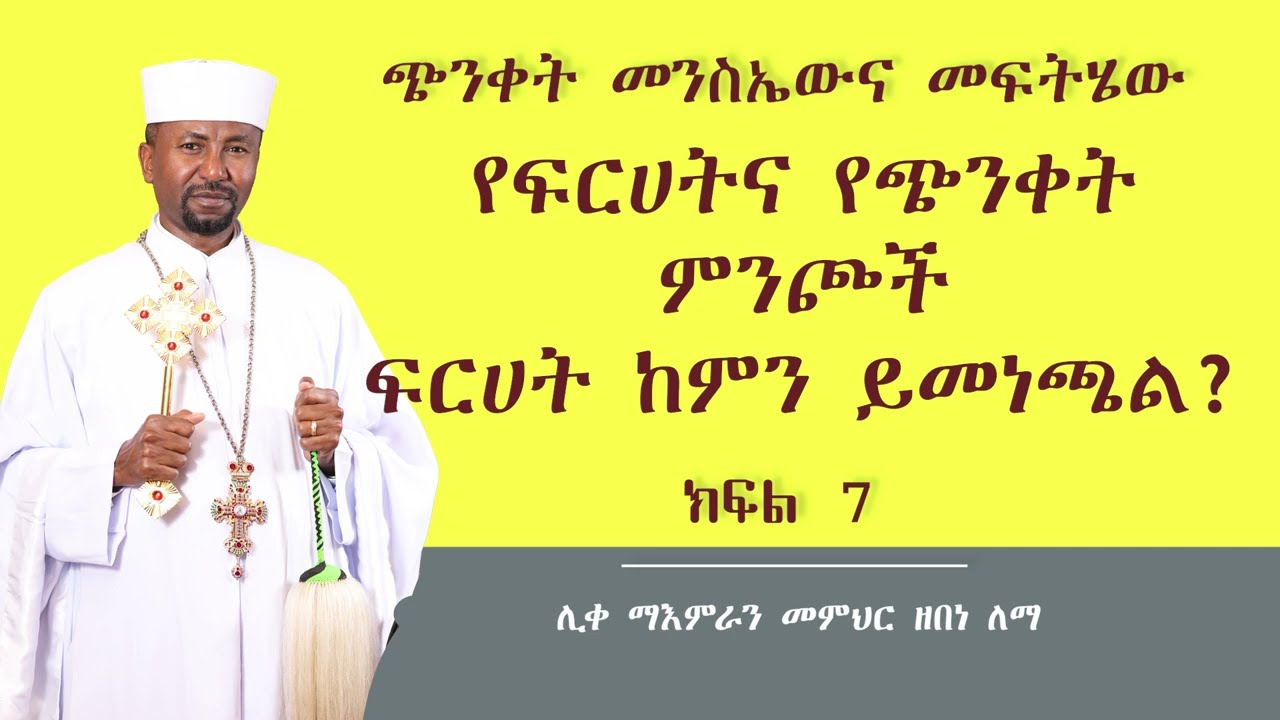 ጭንቀት መንስኤውና መፍትሄው

የፍርሀትና የጭንቀት ምንጮች

ፍርሀት ከምን ይመነጫል?

ክፍል 7

ሊቀ ማእምራን መምህር ዘበነ ለማ